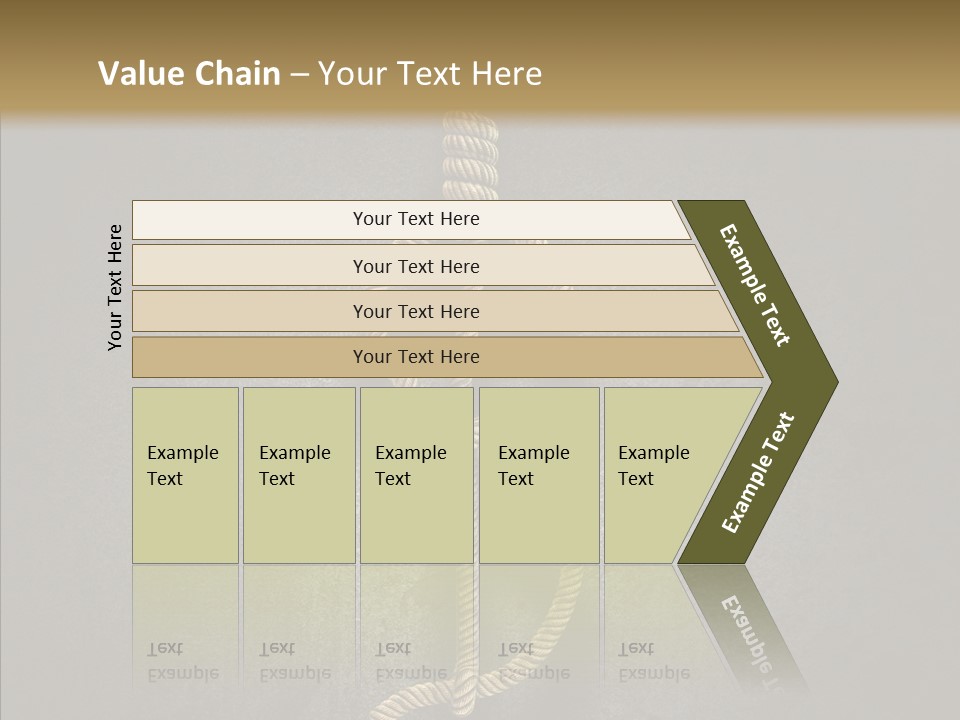 Value Chain – Your Text Here

Your Text Here

Your Text Here

Your Text Here

Your Text Here

Your Text Here

Example Text

Example Text

Example Text

Example Text

Example Text

Example Text

Example Text